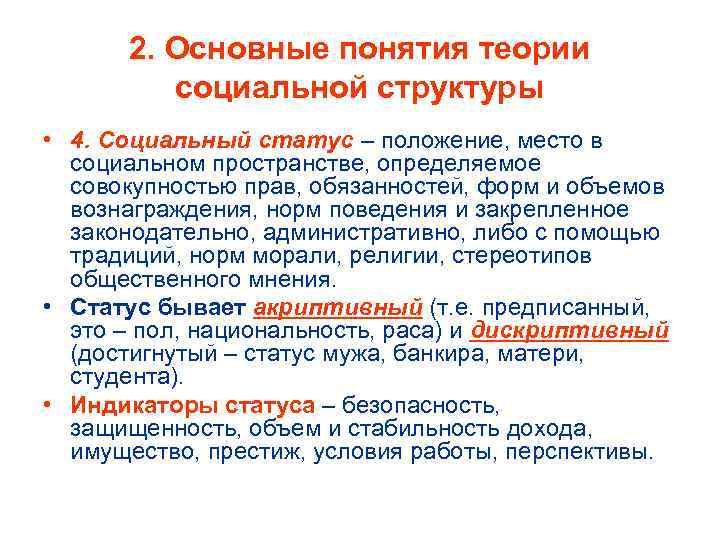 2. Основные понятия теории социальной структуры

• 4. Социальный статус – положение, место в социальном пространстве, определяемое совокупностью прав, обязанностей, форм и объемов вознаграждения, норм поведения и закрепленное законодательно, административно, либо с помощью традиций, норм морали, религии, стереотипов общественного мнения.

• Статус бывает акриптивный (т.е. предписанный, это – пол, национальность, раса) и дискриптивный (достигнутый – статус мужа, банкира, матери, студента).

• Индикаторы статуса – безопасность, защищенность, объем и стабильность дохода, имущество, престиж, условия работы, перспективы.